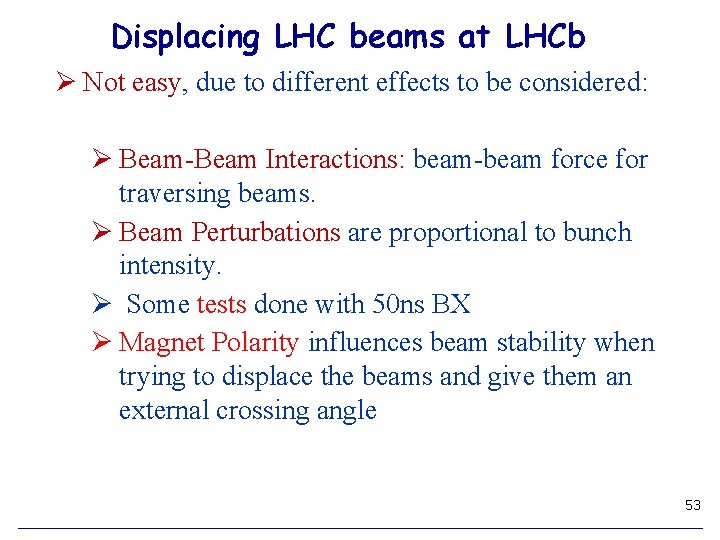 Displacing LHC beams at LHCb

➢ Not easy, due to different effects to be considered:

➢ Beam-Beam Interactions: beam-beam force for traversing beams.

➢ Beam Perturbations are proportional to bunch intensity.

➢ Some tests done with 50ns BX

➢ Magnet Polarity influences beam stability when trying to displace the beams and give them an external crossing angle

53